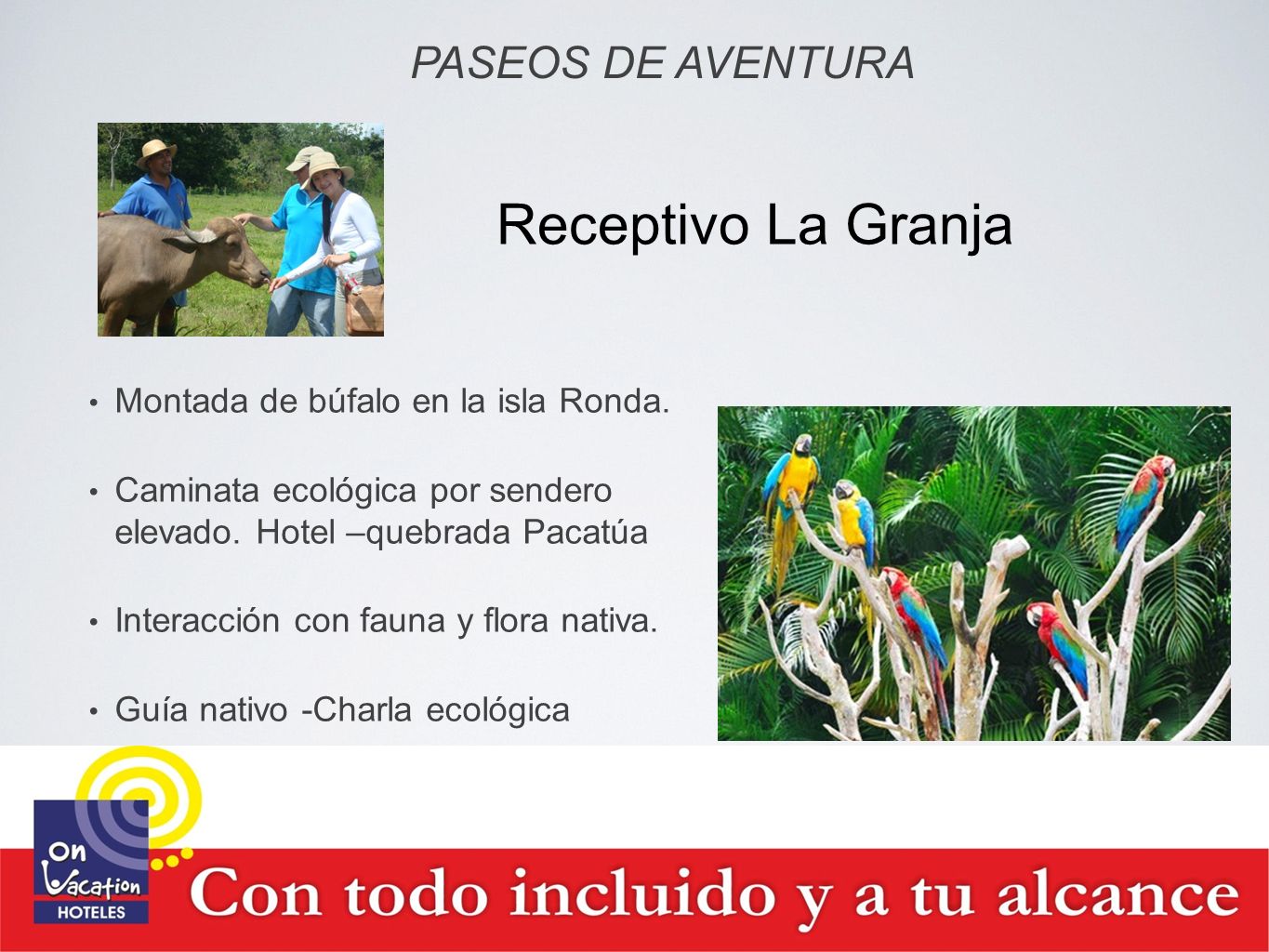 PASEOS DE AVENTURA

Receptivo La Granja

• Montada de búfalo en la isla Ronda.

• Caminata ecológica por sendero elevado. Hotel –quebrada Pacatúa

• Interacción con fauna y flora nativa.

• Guía nativo -Charla ecológica

On Vacation HOTELES

Con todo incluido y a tu alcance